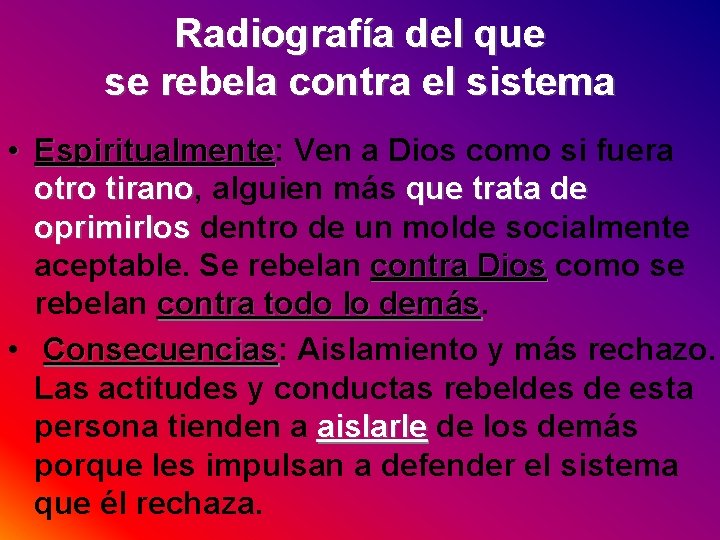 Radiografía del que se rebela contra el sistema

• Espiritualmente: Ven a Dios como si fuera otro tirano, alguien más que trata de oprimirlos dentro de un molde socialmente aceptable. Se rebelan contra Dios como se rebelan contra todo lo demás.

• Consecuencias: Aislamiento y más rechazo. Las actitudes y conductas rebeldes de esta persona tienden a aislarle de los demás porque les impulsan a defender el sistema que él rechaza.